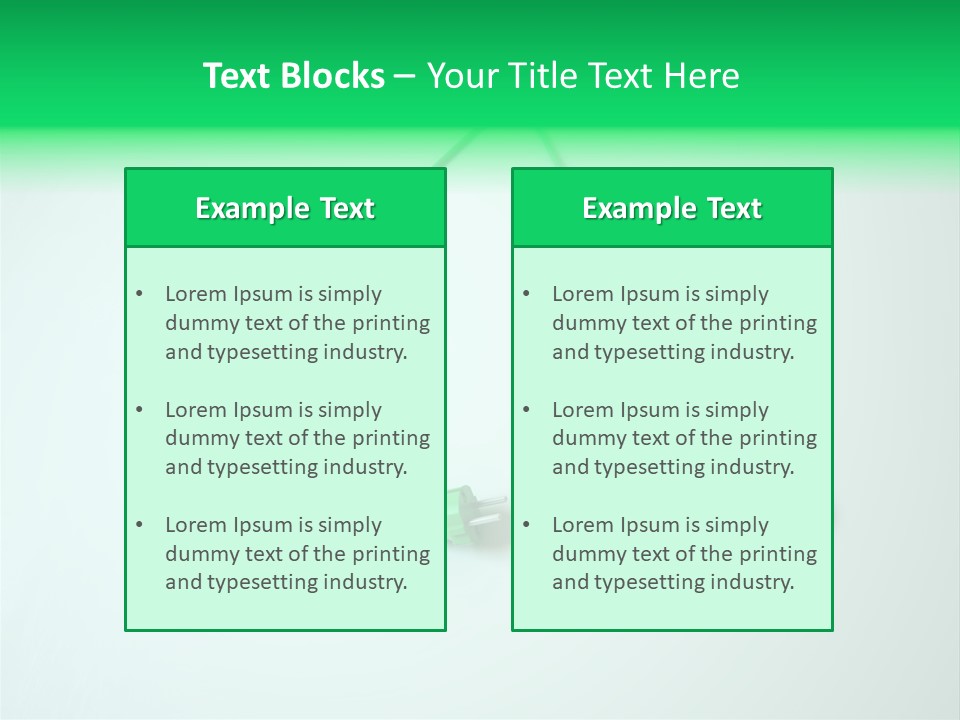 Text Blocks – Your Title Text Here

Example Text

• Lorem Ipsum is simply dummy text of the printing and typesetting industry.

• Lorem Ipsum is simply dummy text of the printing and typesetting industry.

• Lorem Ipsum is simply dummy text of the printing and typesetting industry.

Example Text

• Lorem Ipsum is simply dummy text of the printing and typesetting industry.

• Lorem Ipsum is simply dummy text of the printing and typesetting industry.

• Lorem Ipsum is simply dummy text of the printing and typesetting industry.